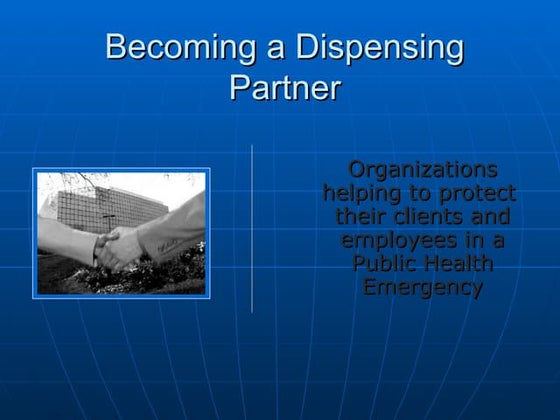 Becoming a Dispensing Partner

Organizations helping to protect their clients and employees in a Public Health Emergency